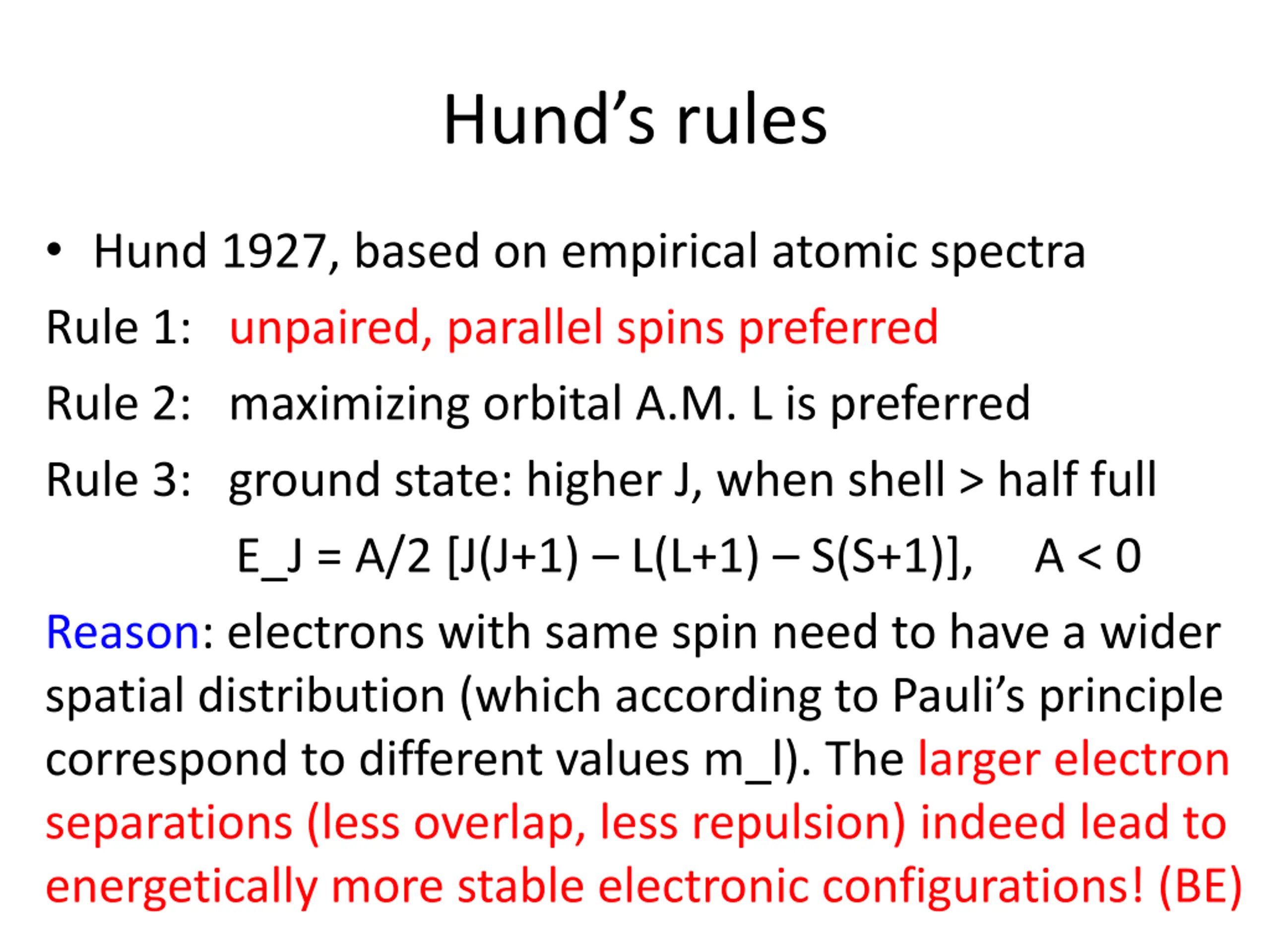 Hund's rules

• Hund 1927, based on empirical atomic spectra

Rule 1: unpaired, parallel spins preferred

Rule 2: maximizing orbital A.M. L is preferred

Rule 3: ground state: higher J, when shell > half full

E_J = A/2 [J(J+1) – L(L+1) – S(S+1)], A < 0

Reason: electrons with same spin need to have a wider spatial distribution (which according to Pauli's principle correspond to different values m_l). The larger electron separations (less overlap, less repulsion) indeed lead to energetically more stable electronic configurations! (BE)